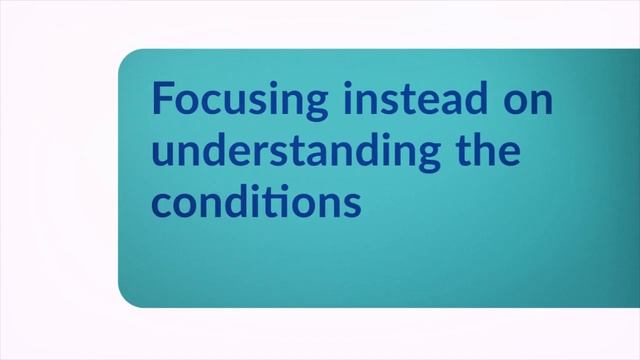 Focusing instead on understanding the conditions